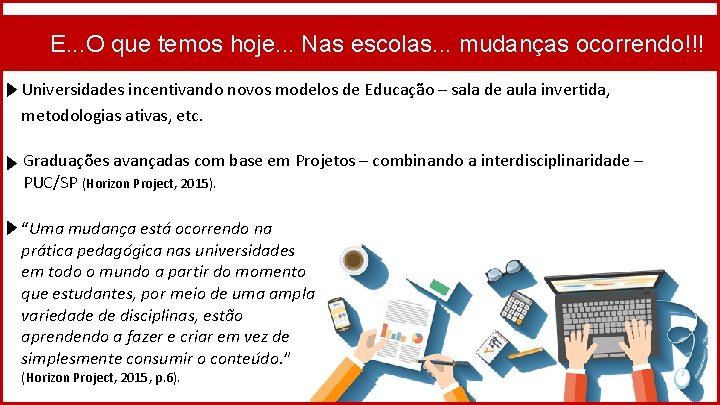 E...O que temos hoje... Nas escolas... mudanças ocorrendo!!!

Universidades incentivando novos modelos de Educação – sala de aula invertida, metodologias ativas, etc.

Graduações avançadas com base em Projetos – combinando a interdisciplinaridade – PUC/SP (Horizon Project, 2015).

"Uma mudança está ocorrendo na prática pedagógica nas universidades em todo o mundo a partir do momento que estudantes, por meio de uma ampla variedade de disciplinas, estão aprendendo a fazer e criar em vez de simplesmente consumir o conteúdo." (Horizon Project, 2015, p.6).